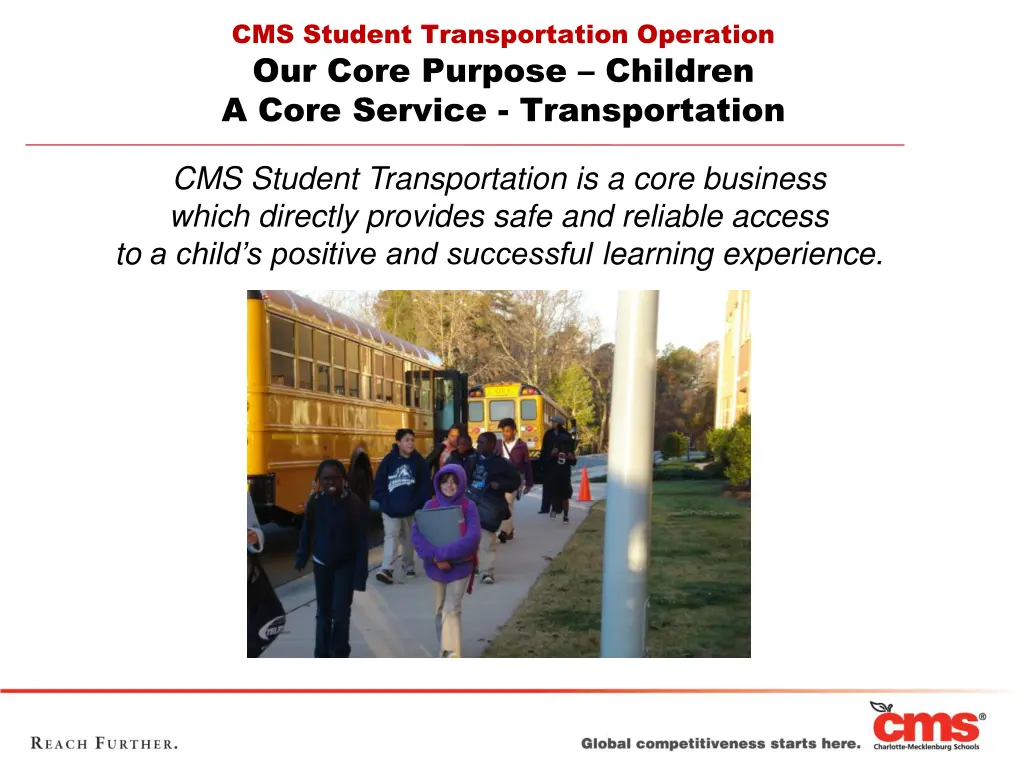 CMS Student Transportation Operation
Our Core Purpose – Children
A Core Service - Transportation

CMS Student Transportation is a core business which directly provides safe and reliable access to a child's positive and successful learning experience.

REACH FURTHER.

Global competitiveness starts here.

cms®
Charlotte-Mecklenburg Schools